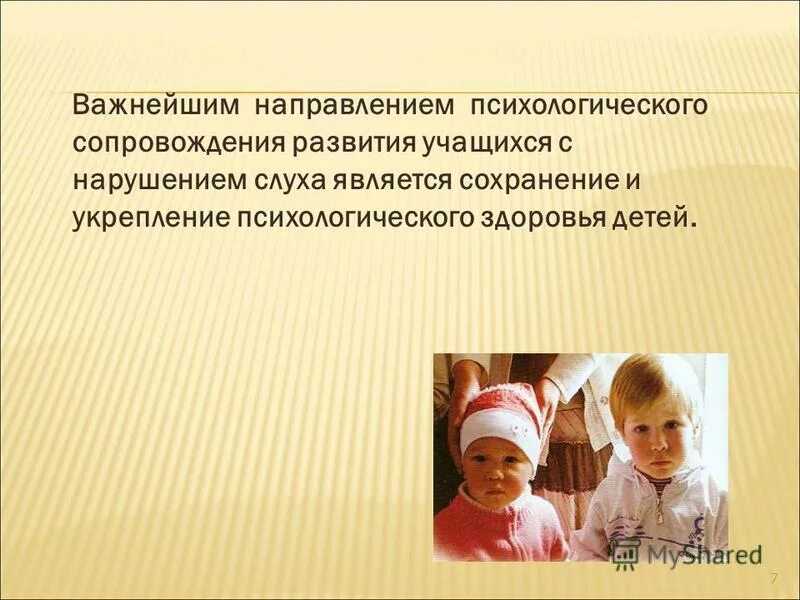 Важнейшим направлением психологического сопровождения развития учащихся с нарушением слуха является сохранение и укрепление психологического здоровья детей.

MyShared

7